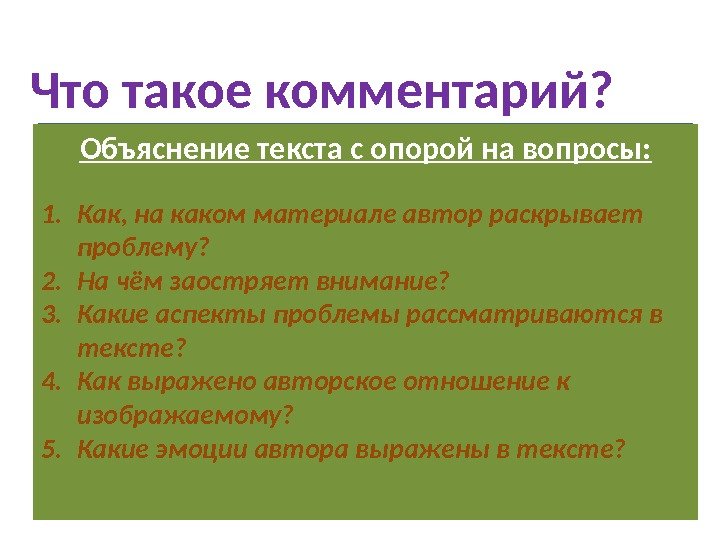 Что такое комментарий?

Объяснение текста с опорой на вопросы:

1. Как, на каком материале автор раскрывает проблему?
2. На чём заостряет внимание?
3. Какие аспекты проблемы рассматриваются в тексте?
4. Как выражено авторское отношение к изображаемому?
5. Какие эмоции автора выражены в тексте?